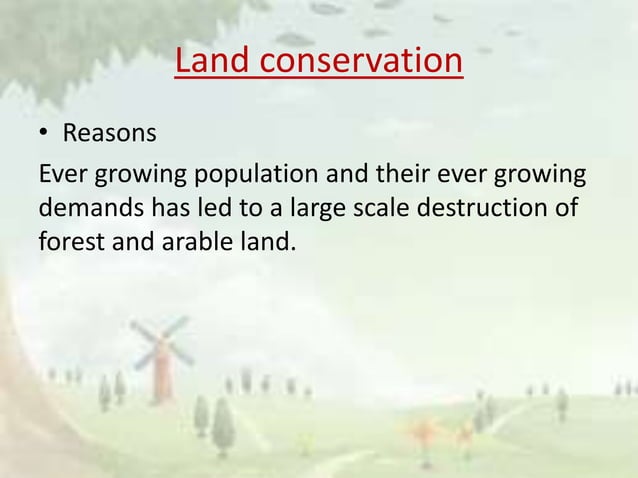 Land conservation

• Reasons

Ever growing population and their ever growing demands has led to a large scale destruction of forest and arable land.